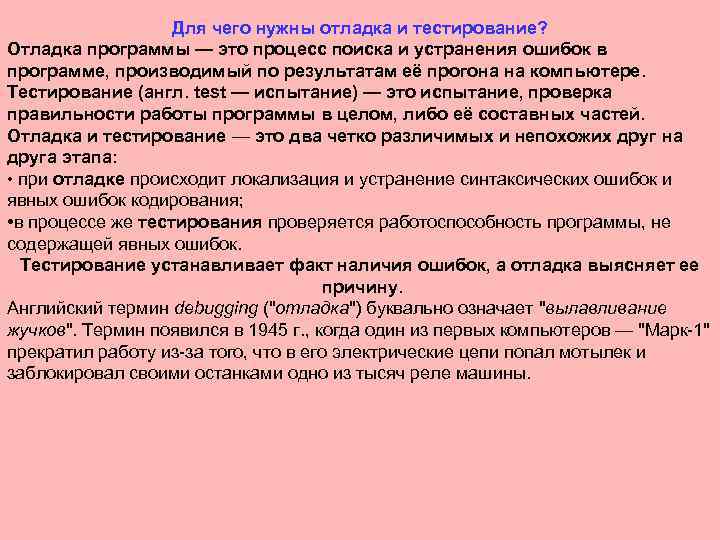 Для чего нужны отладка и тестирование?

Отладка программы — это процесс поиска и устранения ошибок в программе, производимый по результатам её прогона на компьютере. Тестирование (англ. test — испытание) — это испытание, проверка правильности работы программы в целом, либо её составных частей. Отладка и тестирование — это два четко различимых и непохожих друг на друга этапа:

• при отладке происходит локализация и устранение синтаксических ошибок и явных ошибок кодирования;

•в процессе же тестирования проверяется работоспособность программы, не содержащей явных ошибок.

Тестирование устанавливает факт наличия ошибок, а отладка выясняет ее причину.

Английский термин debugging ("отладка") буквально означает "вылавливание жучков". Термин появился в 1945 г., когда один из первых компьютеров — "Марк-1" прекратил работу из-за того, что в его электрические цепи попал мотылек и заблокировал своими останками одно из тысяч реле машины.